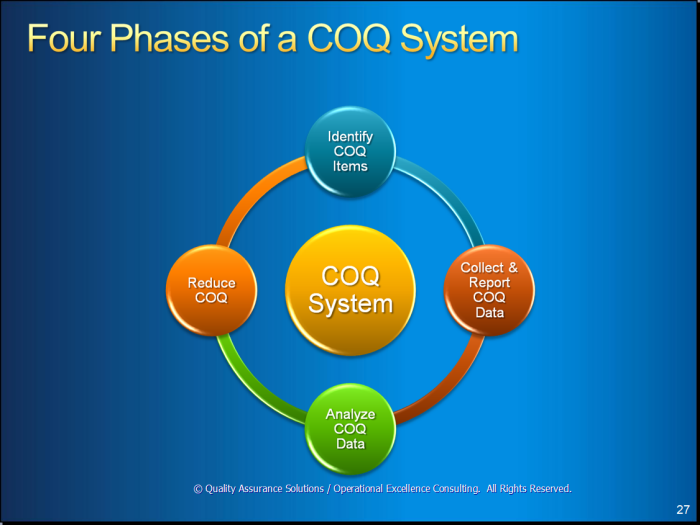 Four Phases of a COQ System

Identify COQ Items

Collect & Report COQ Data

Analyze COQ Data

Reduce COQ

COQ System

© Quality Assurance Solutions / Operational Excellence Consulting. All Rights Reserved.

27